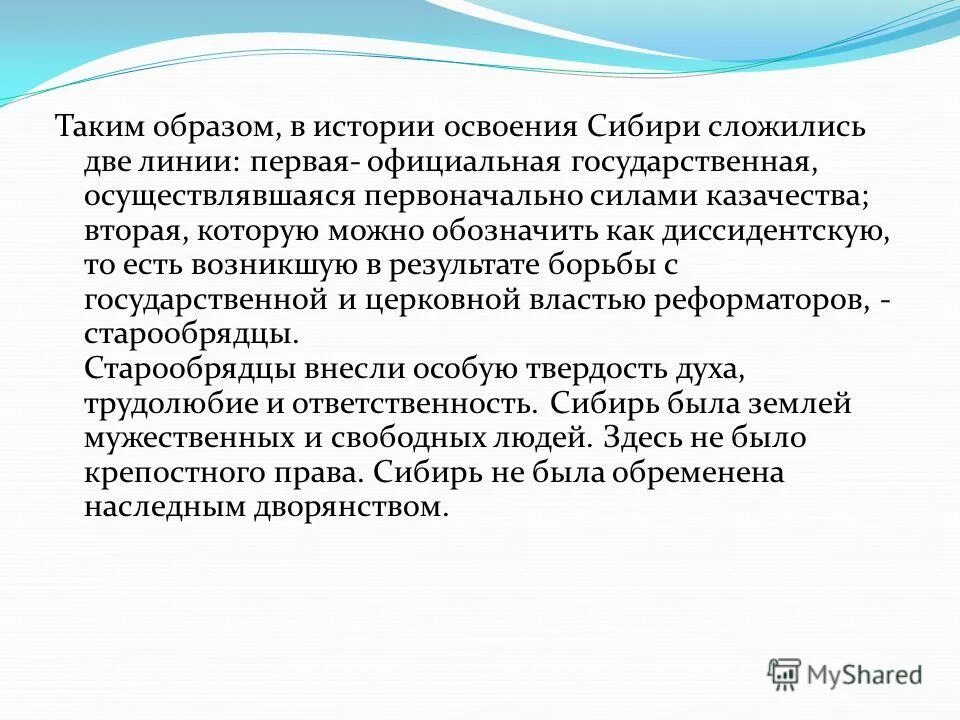 Таким образом, в истории освоения Сибири сложились две линии: первая- официальная государственная, осуществлявшаяся первоначально силами казачества; вторая, которую можно обозначить как диссидентскую, то есть возникшую в результате борьбы с государственной и церковной властью реформаторов, - старообрядцы.
Старообрядцы внесли особую твердость духа, трудолюбие и ответственность. Сибирь была землей мужественных и свободных людей. Здесь не было крепостного права. Сибирь не была обременена наследным дворянством.

MyShared